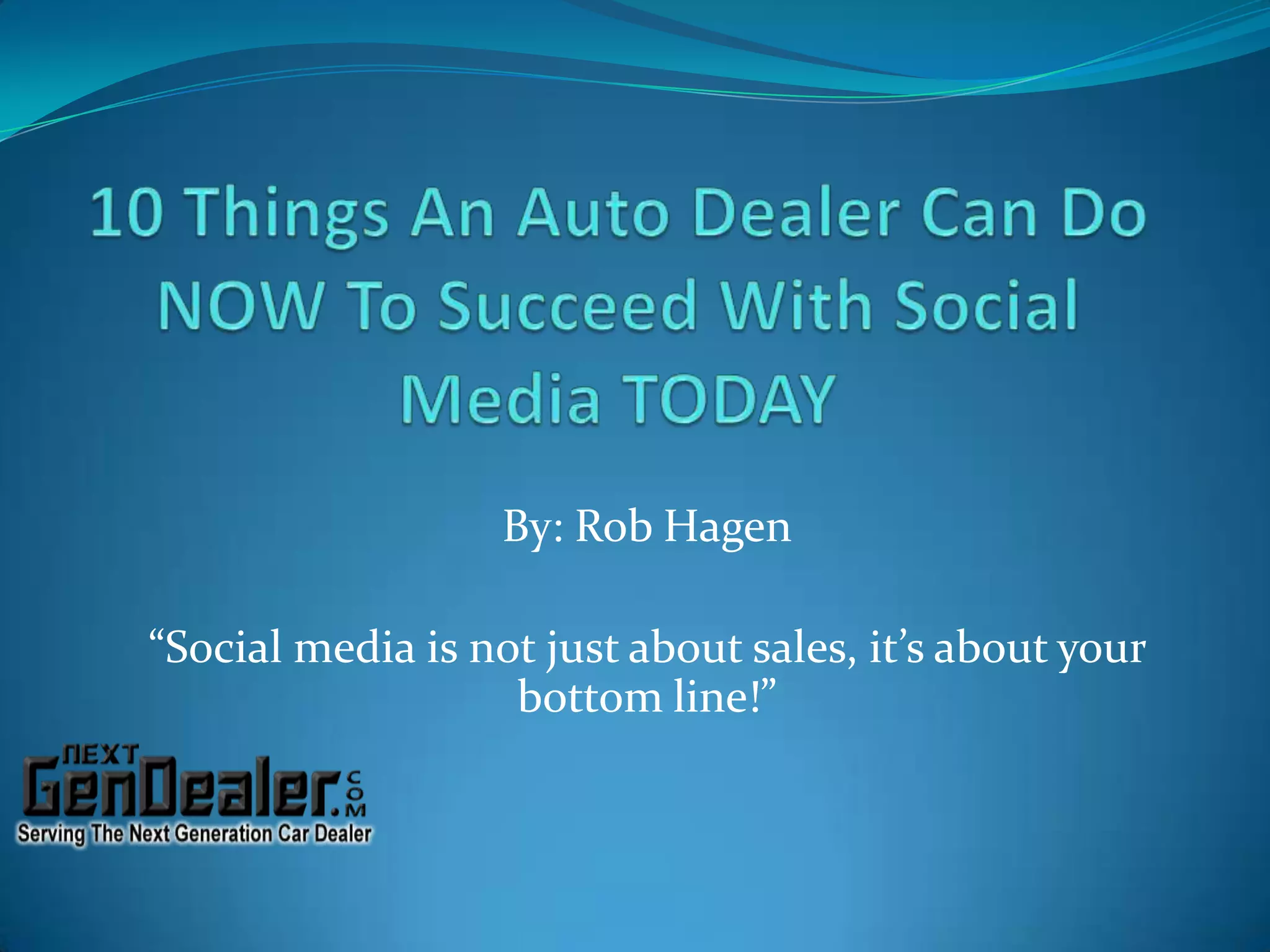 10 Things An Auto Dealer Can Do NOW To Succeed With Social Media TODAY

By: Rob Hagen

“Social media is not just about sales, it’s about your bottom line!”

NEXT GenDealer.COM
Serving The Next Generation Car Dealer